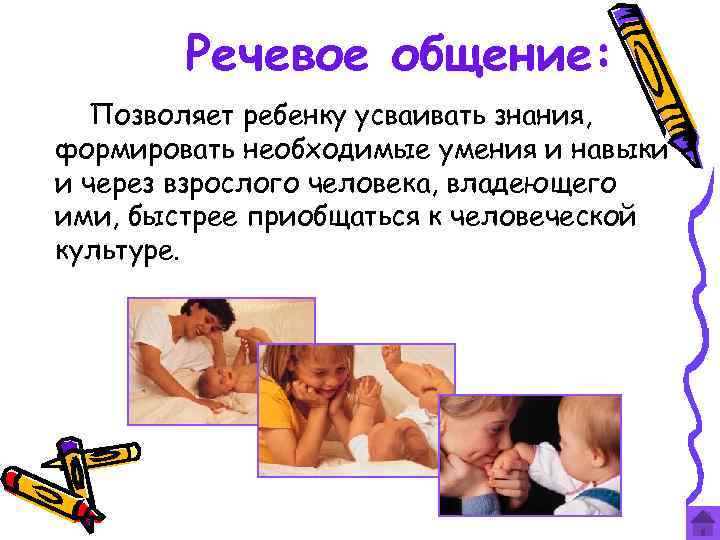 Речевое общение:

Позволяет ребенку усваивать знания, формировать необходимые умения и навыки и через взрослого человека, владеющего ими, быстрее приобщаться к человеческой культуре.